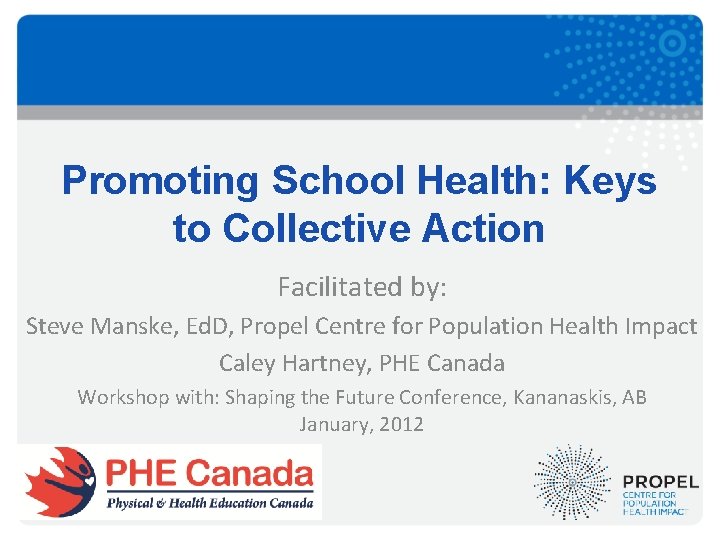 Promoting School Health: Keys to Collective Action

Facilitated by:

Steve Manske, EdD, Propel Centre for Population Health Impact

Caley Hartney, PHE Canada

Workshop with: Shaping the Future Conference, Kananaskis, AB January, 2012

PHE Canada
Physical & Health Education Canada

PROPEL
CENTRE FOR POPULATION HEALTH IMPACT